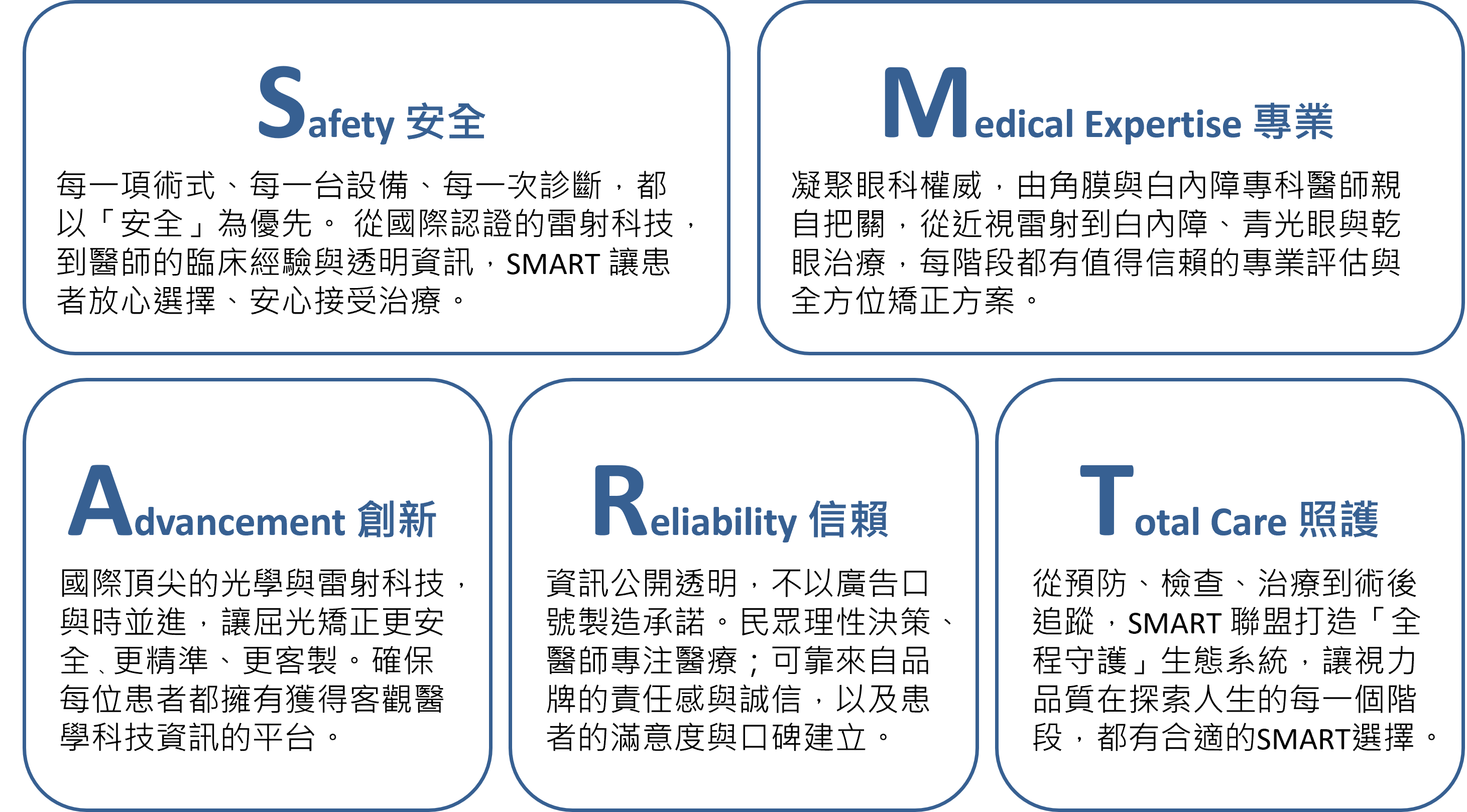 Safety 安全

每一項術式、每一台設備、每一次診斷，都以「安全」為優先。 從國際認證的雷射科技，到醫師的臨床經驗與透明資訊，SMART 讓患者放心選擇、安心接受治療。

Medical Expertise 專業

凝聚眼科權威，由角膜與白內障專科醫師親自把關，從近視雷射到白內障、青光眼與乾眼治療，每階段都有值得信賴的專業評估與全方位矯正方案。

Advancement 創新

國際頂尖的光學與雷射科技，與時並進，讓屈光矯正更安全、更精準、更客製。確保每位患者都擁有獲得客觀醫學科技資訊的平台。

Reliability 信賴

資訊公開透明，不以廣告口號製造承諾。民眾理性決策、醫師專注醫療；可靠來自品牌的責任感與誠信，以及患者的滿意度與口碑建立。

Total Care 照護

從預防、檢查、治療到術後追蹤，SMART 聯盟打造「全程守護」生態系統，讓視力品質在探索人生的每一個階段，都有合適的SMART選擇。